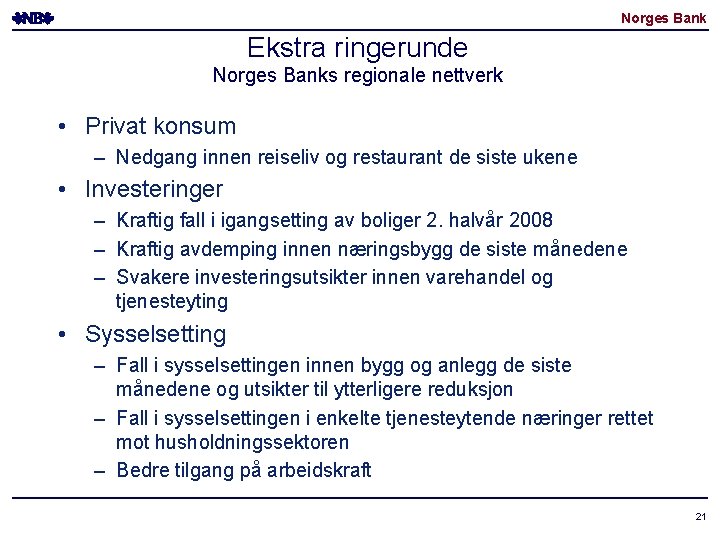 NB

Norges Bank

Ekstra ringerunde
Norges Banks regionale nettverk

• Privat konsum
– Nedgang innen reiseliv og restaurant de siste ukene

• Investeringer
– Kraftig fall i igangsetting av boliger 2. halvår 2008
– Kraftig avdemping innen næringsbygg de siste månedene
– Svakere investeringsutsikter innen varehandel og tjenesteyting

• Sysselsetting
– Fall i sysselsettingen innen bygg og anlegg de siste månedene og utsikter til ytterligere reduksjon
– Fall i sysselsettingen i enkelte tjenesteytende næringer rettet mot husholdningssektoren
– Bedre tilgang på arbeidskraft

21